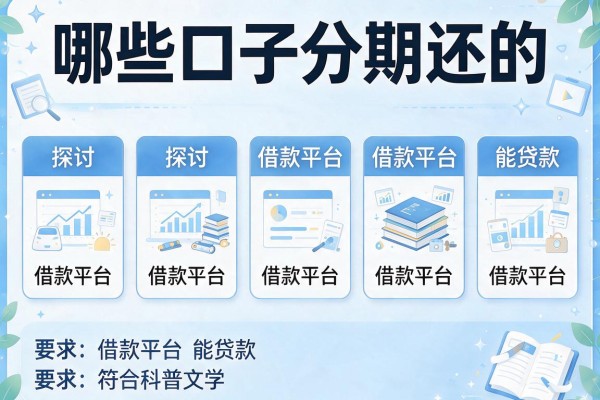 哪些口子分期还的

探讨

借款平台

探讨

借款平台

借款平台

借款平台

借款平台

借款平台

能贷款

借款平台

要求：借款平台 能贷款
要求：符合科普文学